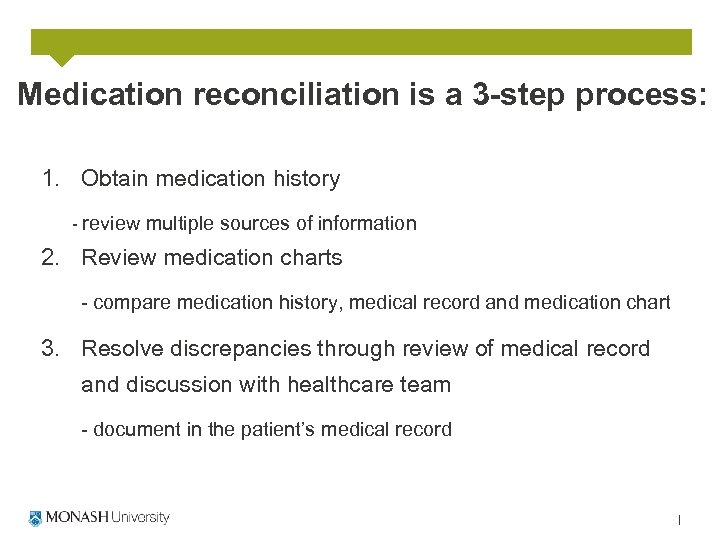 Medication reconciliation is a 3-step process:

1. Obtain medication history

- review multiple sources of information

2. Review medication charts

- compare medication history, medical record and medication chart

3. Resolve discrepancies through review of medical record and discussion with healthcare team

- document in the patient's medical record

MONASH University

1